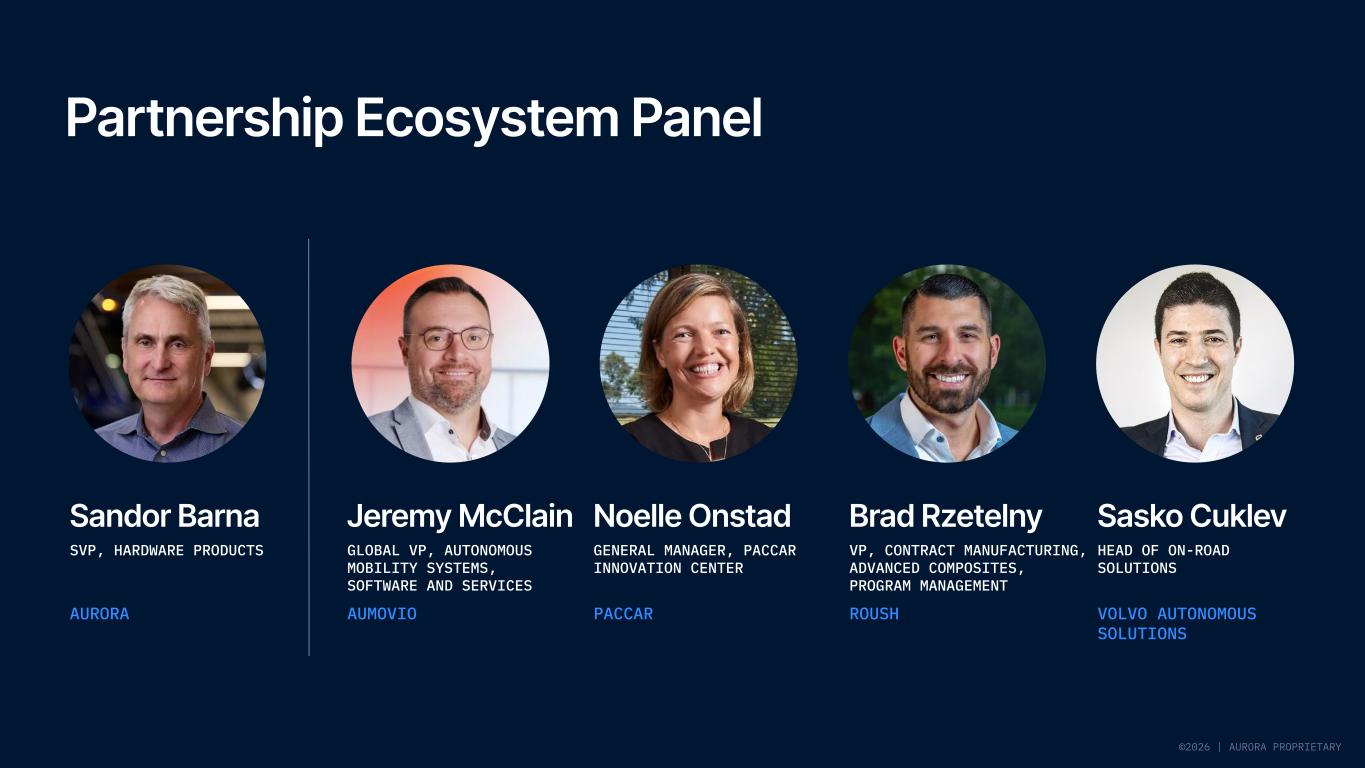 Partnership Ecosystem Panel

Sandor Barna
SVP, HARDWARE PRODUCTS

AURORA

Jeremy McClain
GLOBAL VP, AUTONOMOUS MOBILITY SYSTEMS, SOFTWARE AND SERVICES

AUMOVIO

Noelle Onstad
GENERAL MANAGER, PACCAR INNOVATION CENTER

PACCAR

Brad Rzetelny
VP, CONTRACT MANUFACTURING, ADVANCED COMPOSITES, PROGRAM MANAGEMENT

ROUSH

Sasko Cuklev
HEAD OF ON-ROAD SOLUTIONS

VOLVO AUTONOMOUS SOLUTIONS

©2026 | AURORA PROPRIETARY